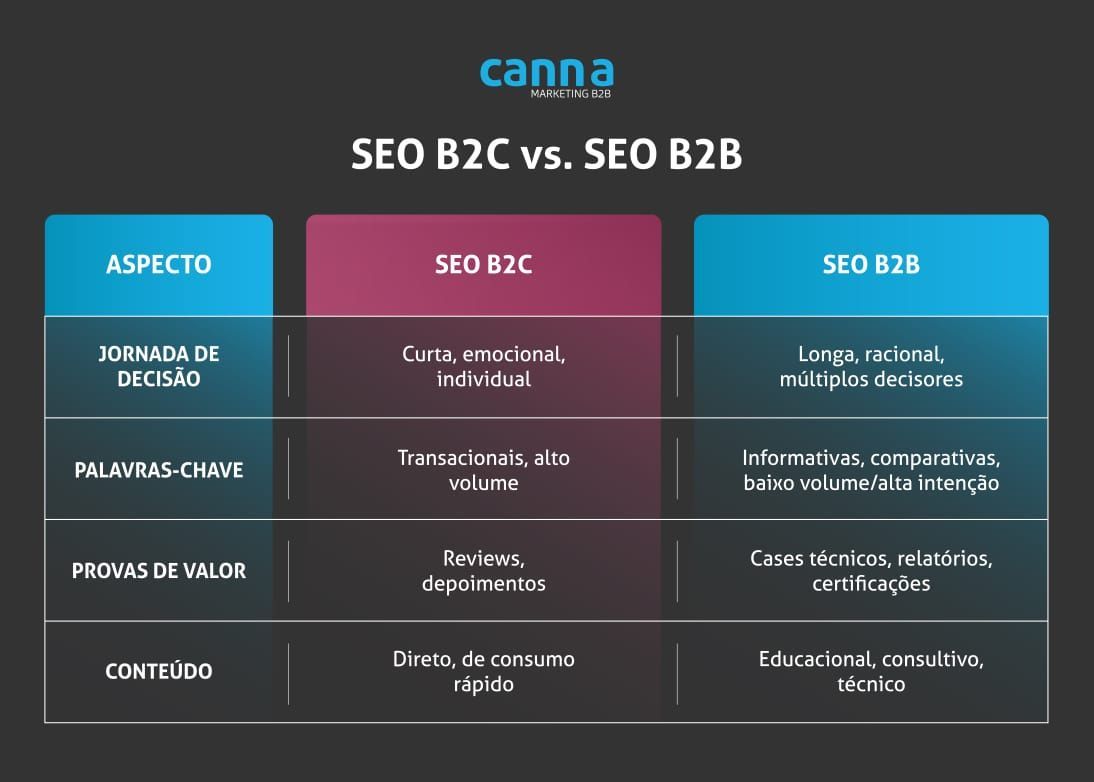 canna
MARKETING B2B

SEO B2C vs. SEO B2B

| ASPECTO | SEO B2C | SEO B2B |
|---|---|---|
| JORNADA DE DECISÃO | Curta, emocional, individual | Longa, racional, múltiplos decisores |
| PALAVRAS-CHAVE | Transacionais, alto volume | Informativas, comparativas, baixo volume/alta intenção |
| PROVAS DE VALOR | Reviews, depoimentos | Cases técnicos, relatórios, certificações |
| CONTEÚDO | Direto, de consumo rápido | Educacional, consultivo, técnico |